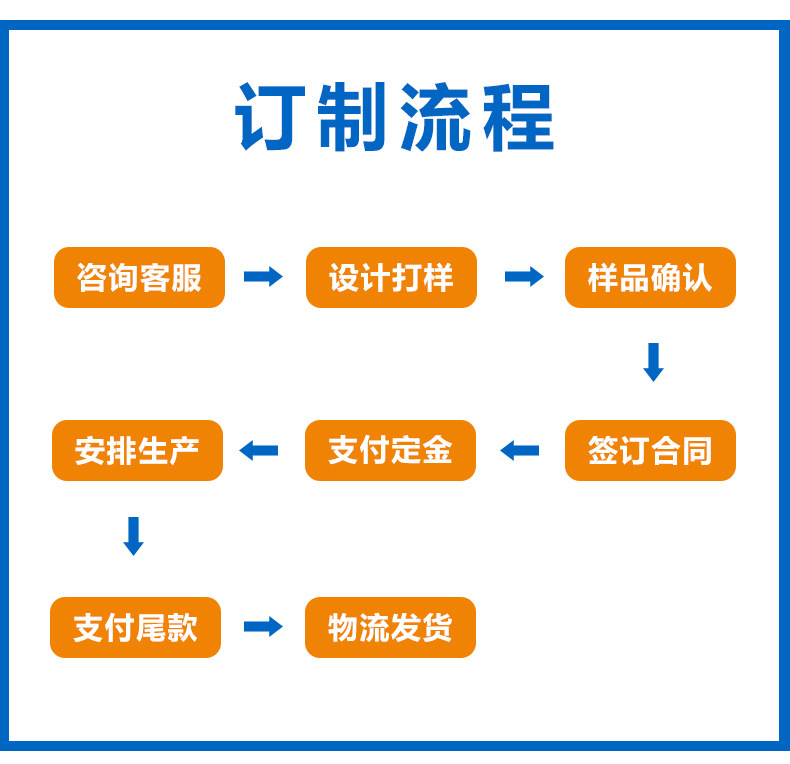 订制流程

咨询客服

设计打样

样品确认

签订合同

支付定金

安排生产

支付尾款

物流发货